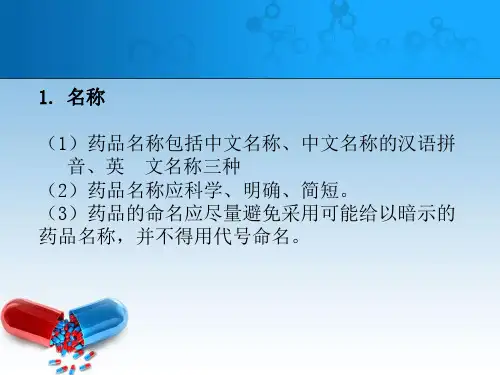 1. 名称

（1）药品名称包括中文名称、中文名称的汉语拼音、英　文名称三种
（2）药品名称应科学、明确、简短。
（3）药品的命名应尽量避免采用可能给以暗示的药品名称，并不得用代号命名。